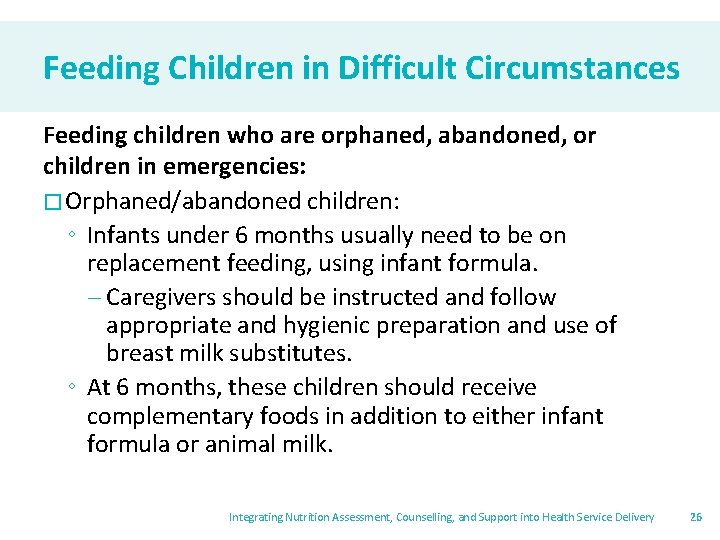 Feeding Children in Difficult Circumstances

Feeding children who are orphaned, abandoned, or children in emergencies:

□ Orphaned/abandoned children:

◦ Infants under 6 months usually need to be on replacement feeding, using infant formula.

– Caregivers should be instructed and follow appropriate and hygienic preparation and use of breast milk substitutes.

◦ At 6 months, these children should receive complementary foods in addition to either infant formula or animal milk.

Integrating Nutrition Assessment, Counselling, and Support into Health Service Delivery 26